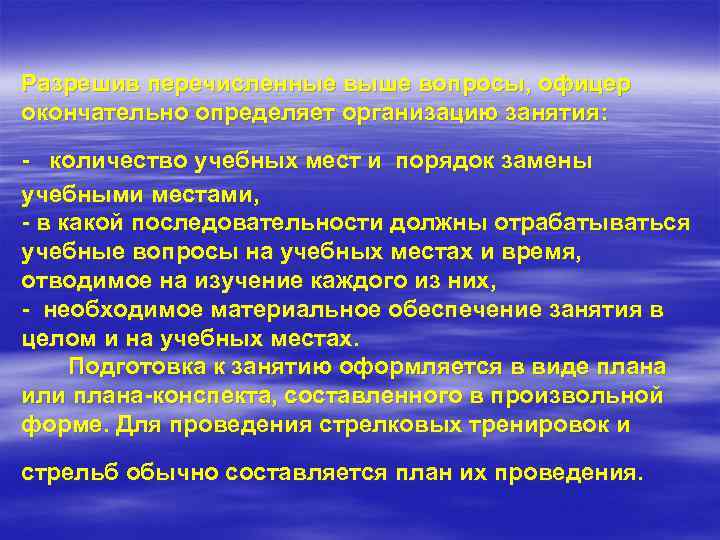 Разрешив перечисленные выше вопросы, офицер окончательно определяет организацию занятия:

- количество учебных мест и порядок замены учебными местами,
- в какой последовательности должны отрабатываться учебные вопросы на учебных местах и время, отводимое на изучение каждого из них,
- необходимое материальное обеспечение занятия в целом и на учебных местах.
Подготовка к занятию оформляется в виде плана или плана-конспекта, составленного в произвольной форме. Для проведения стрелковых тренировок и

стрельб обычно составляется план их проведения.